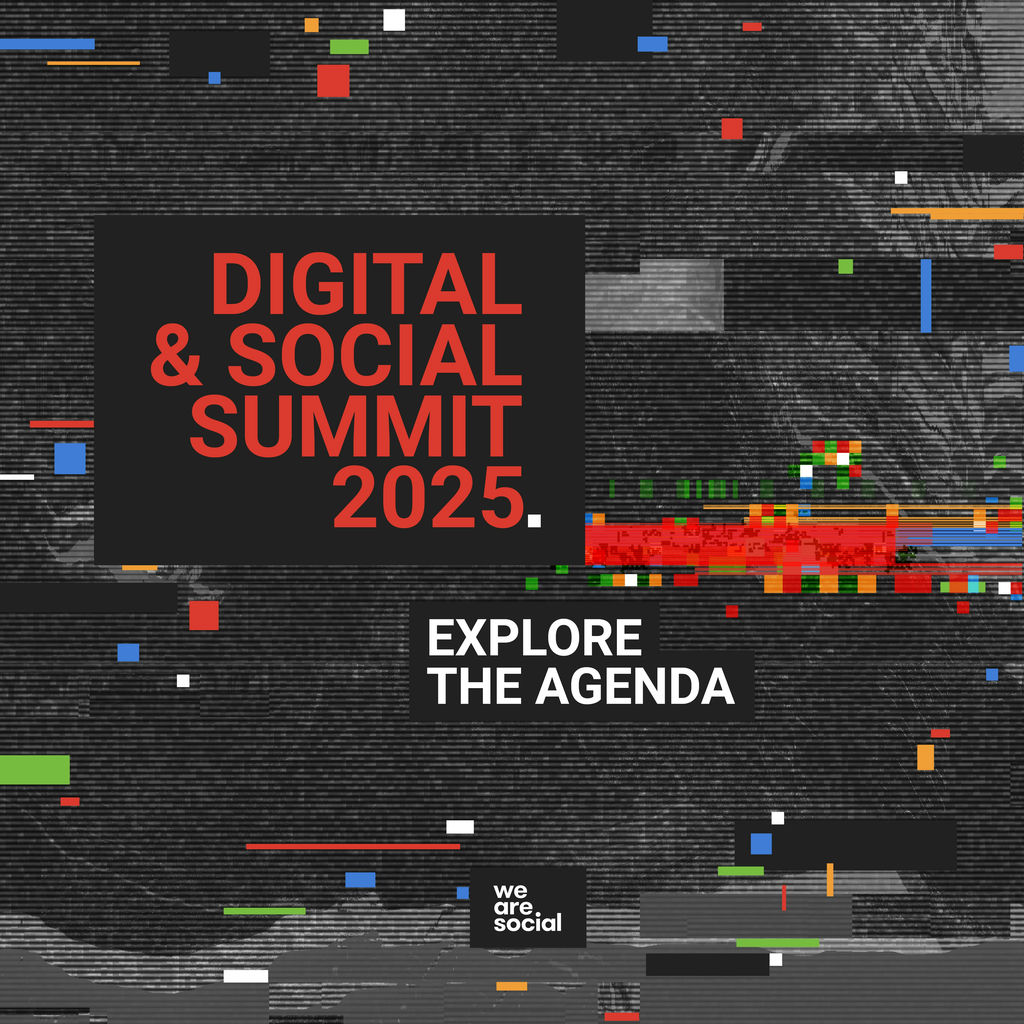 DIGITAL & SOCIAL SUMMIT 2025.

EXPLORE THE AGENDA

we are social